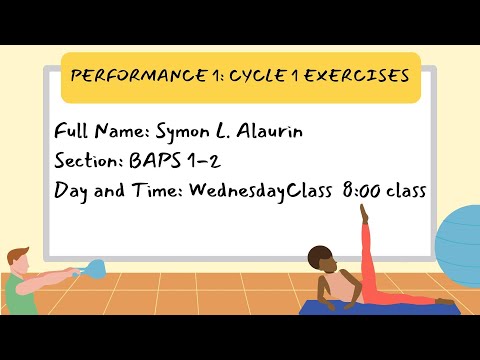 PERFORMANCE 1: CYCLE 1 EXERCISES

Full Name: Symon L. Alaurin
Section: BAPS 1-2
Day and Time: WednesdayClass 8:00 class